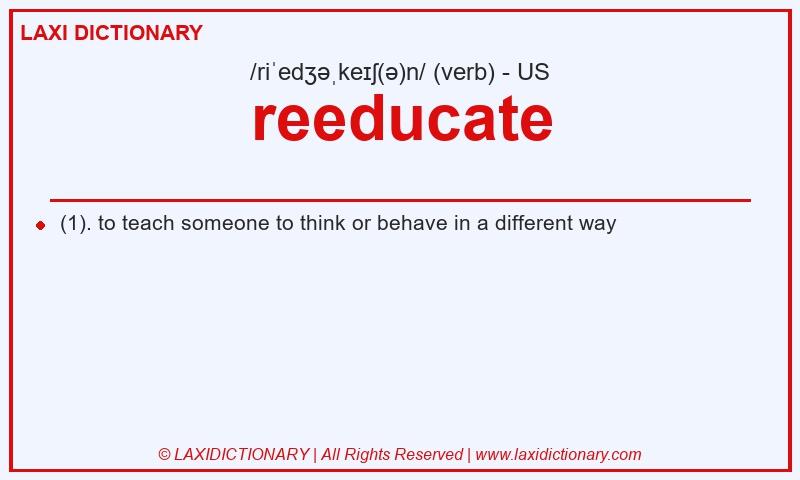 LAXI DICTIONARY

/riˈedʒəˌkeɪʃ(ə)n/ (verb) - US

reeducate

(1). to teach someone to think or behave in a different way

© LAXIDICTIONARY | All Rights Reserved | www.laxidictionary.com